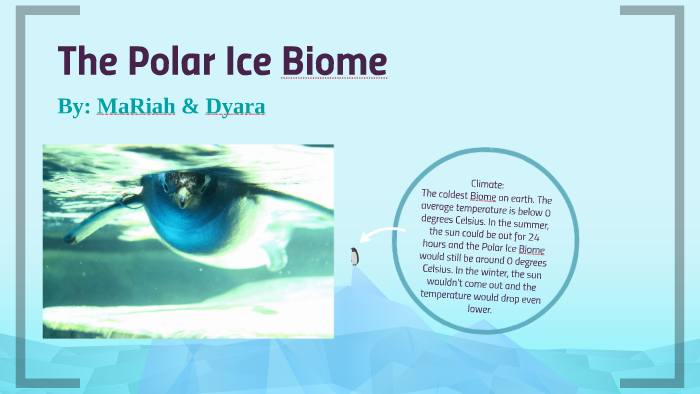 The Polar Ice Biome

By: MaRiah & Dyara

Climate:
The coldest Biome on earth. The average temperature is below 0 degrees Celsius. In the summer, the sun could be out for 24 hours and the Polar Ice Biome would still be around 0 degrees Celsius. In the winter, the sun wouldn't come out and the temperature would drop even lower.